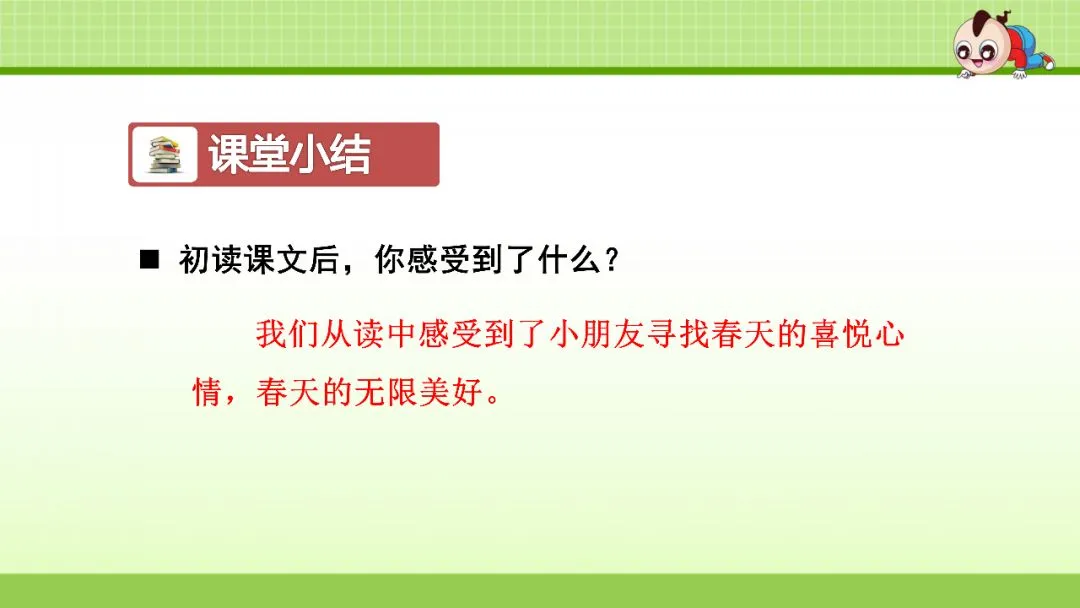 课堂小结

■ 初读课文后，你感受到了什么？

我们从读中感受到了小朋友寻找春天的喜悦心情，春天的无限美好。